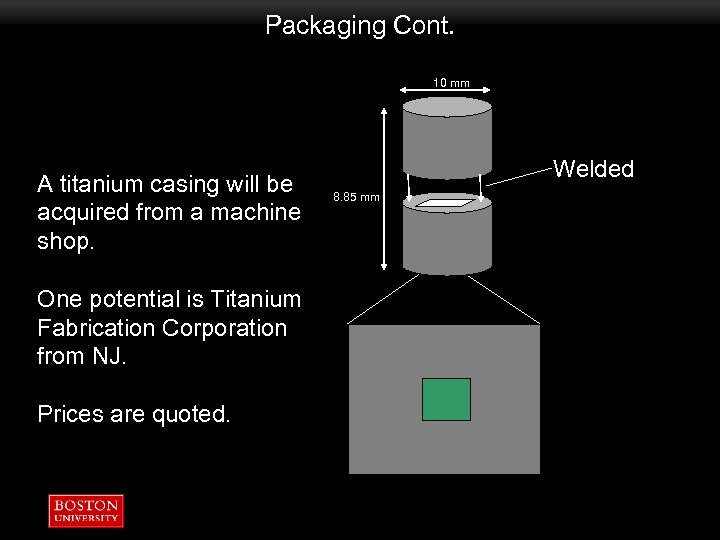 Packaging Cont.

A titanium casing will be acquired from a machine shop.

One potential is Titanium Fabrication Corporation from NJ.

Prices are quoted.

10 mm

8.85 mm

Welded

BOSTON UNIVERSITY